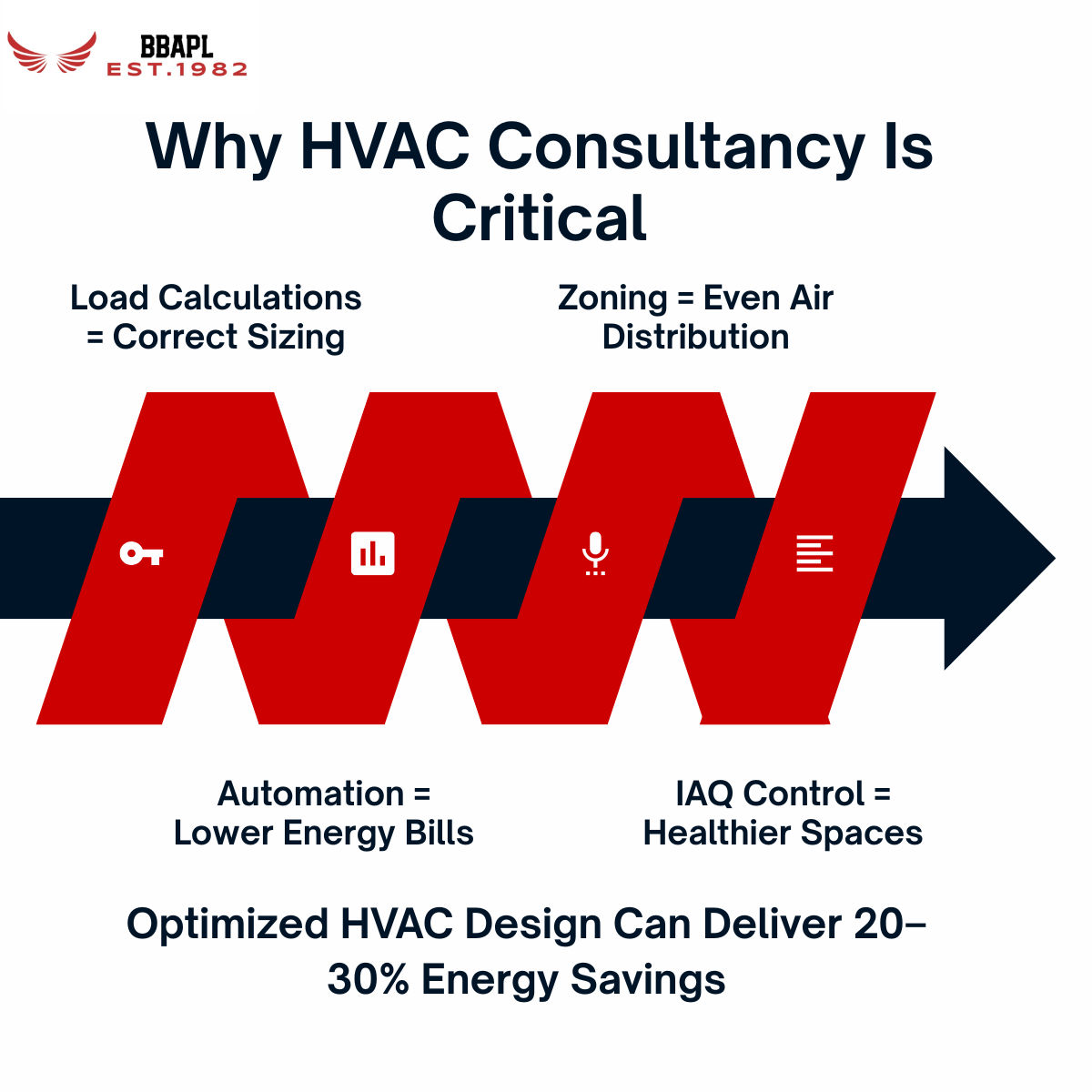 BBAPL
EST.1982

Why HVAC Consultancy Is Critical

Load Calculations = Correct Sizing

Zoning = Even Air Distribution

Automation = Lower Energy Bills

IAQ Control = Healthier Spaces

Optimized HVAC Design Can Deliver 20–30% Energy Savings